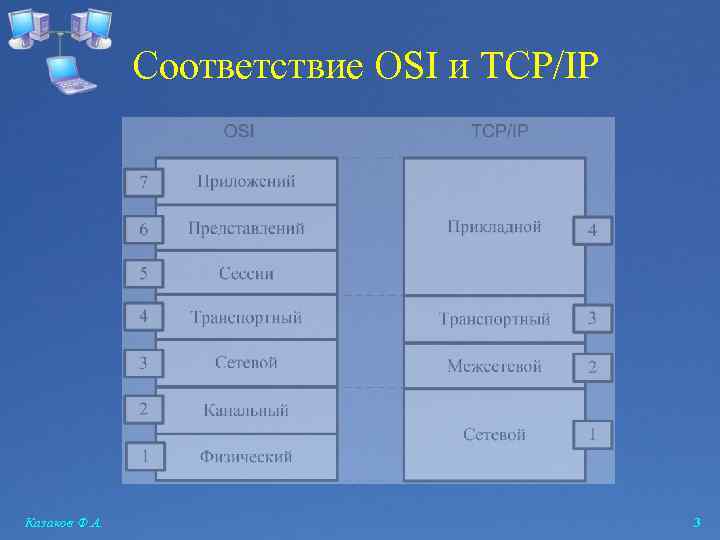 Соответствие OSI и TCP/IP

OSI

7 Приложений
6 Представлений
5 Сессии
4 Транспортный
3 Сетевой
2 Канальный
1 Физический

TCP/IP

Прикладной 4
Транспортный 3
Межсетевой 2
Сетевой 1

Казаков Ф.А.

3